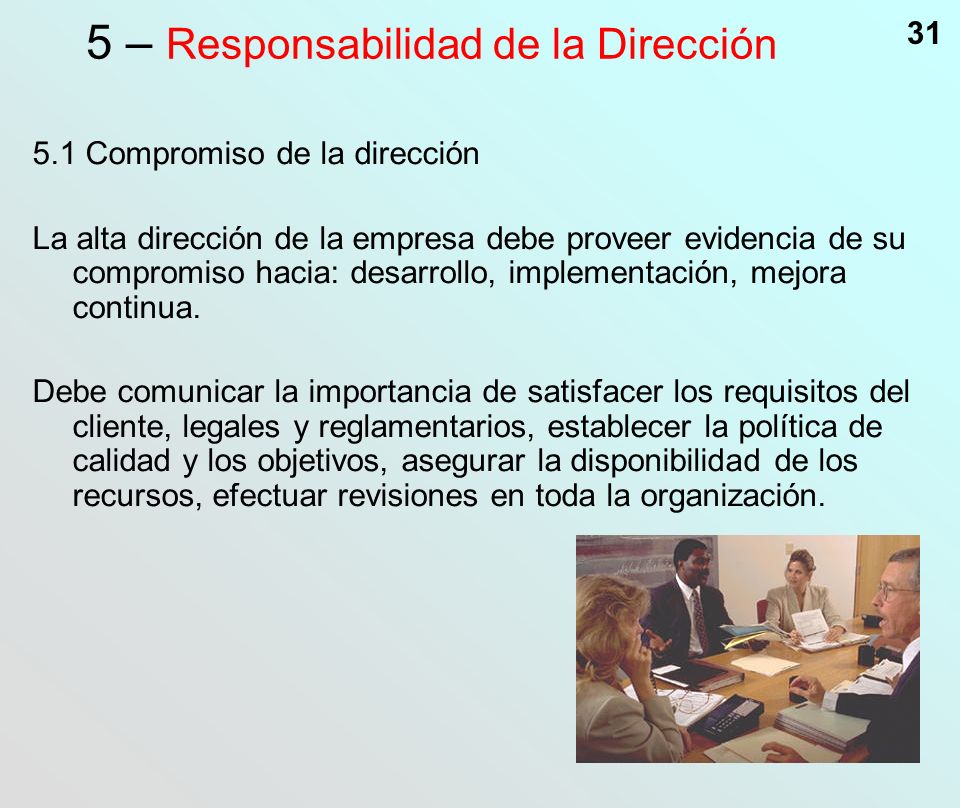 5 – Responsabilidad de la Dirección

31

5.1 Compromiso de la dirección

La alta dirección de la empresa debe proveer evidencia de su compromiso hacia: desarrollo, implementación, mejora continua.

Debe comunicar la importancia de satisfacer los requisitos del cliente, legales y reglamentarios, establecer la política de calidad y los objetivos, asegurar la disponibilidad de los recursos, efectuar revisiones en toda la organización.